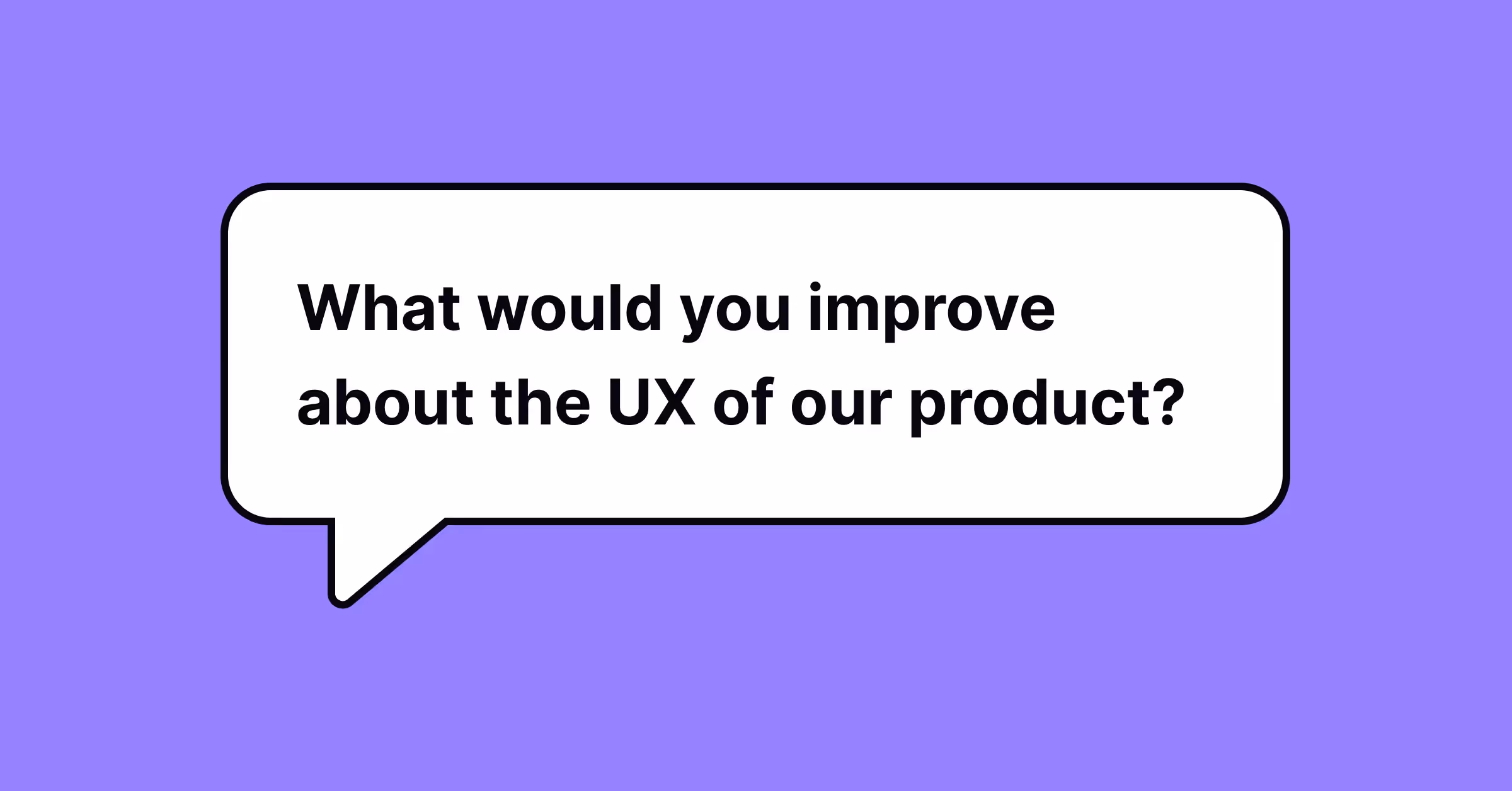 What would you improve about the UX of our product?